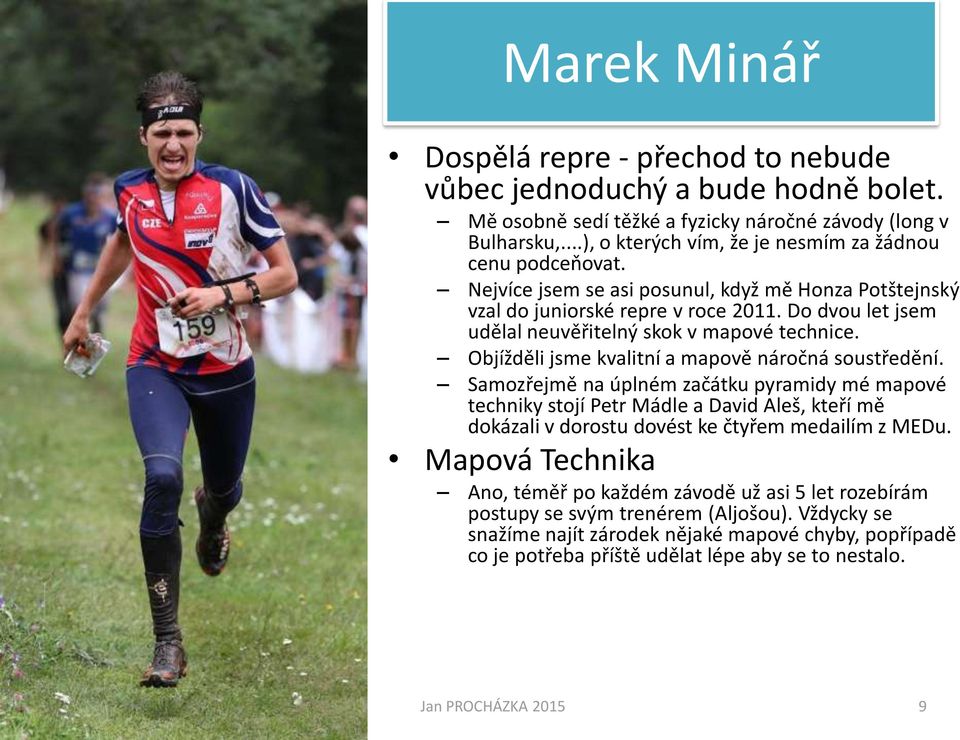 Marek Minář

• Dospělá repre - přechod to nebude vůbec jednoduchý a bude hodně bolet.
– Mě osobně sedí těžké a fyzicky náročné závody (long v Bulharsku,....), o kterých vím, že je nesmím za žádnou cenu podceňovat.
– Nejvíce jsem se asi posunul, když mě Honza Potštejnský vzal do juniorské repre v roce 2011. Do dvou let jsem udělal neuvěřitelný skok v mapové technice.
– Objížděli jsme kvalitní a mapově náročná soustředění.
– Samozřejmě na úplném začátku pyramidy mé mapové techniky stojí Petr Mádle a David Aleš, kteří mě dokázali v dorostu dovést ke čtyřem medailím z MEDu.
• Mapová Technika
– Ano, téměř po každém závodě už asi 5 let rozebírám postupy se svým trenérem (Aljošou). Vždycky se snažíme najít zárodek nějaké mapové chyby, popřípadě co je potřeba příště udělat lépe aby se to nestalo.

CZE
159

Jan PROCHÁZKA 2015
9